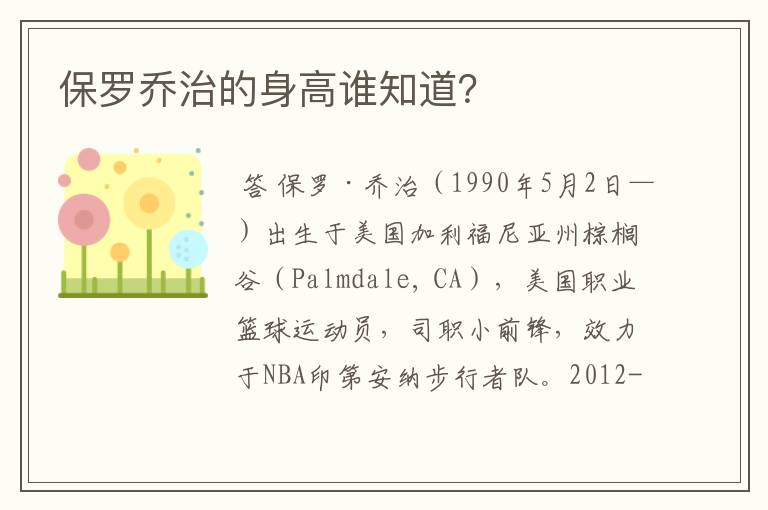 保罗乔治的身高谁知道?

答 保罗·乔治（1990年5月2日—）出生于美国加利福尼亚州棕榈谷（Palmdale, CA），美国职业篮球运动员，司职小前锋，效力于NBA印第安纳步行者队。2012-